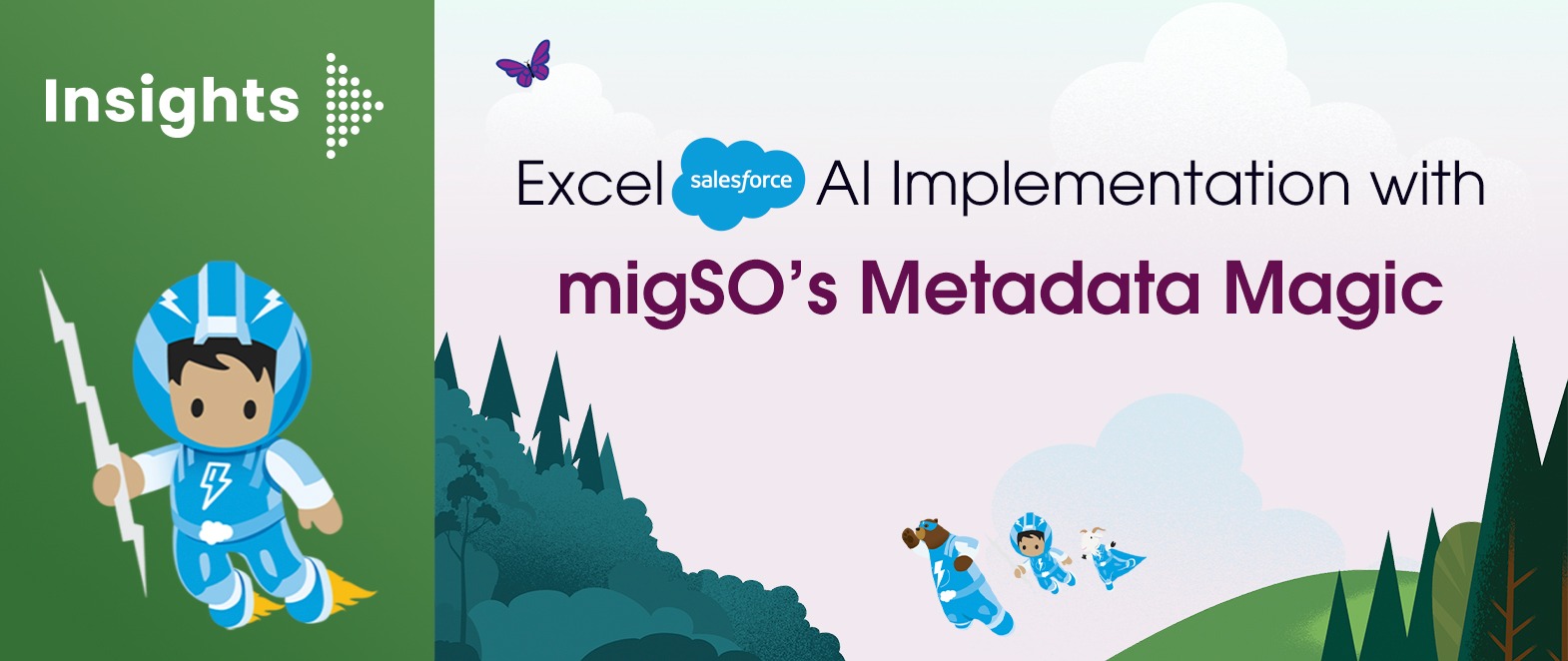 Insights

Excel salesforce AI Implementation with
migSO's Metadata Magic